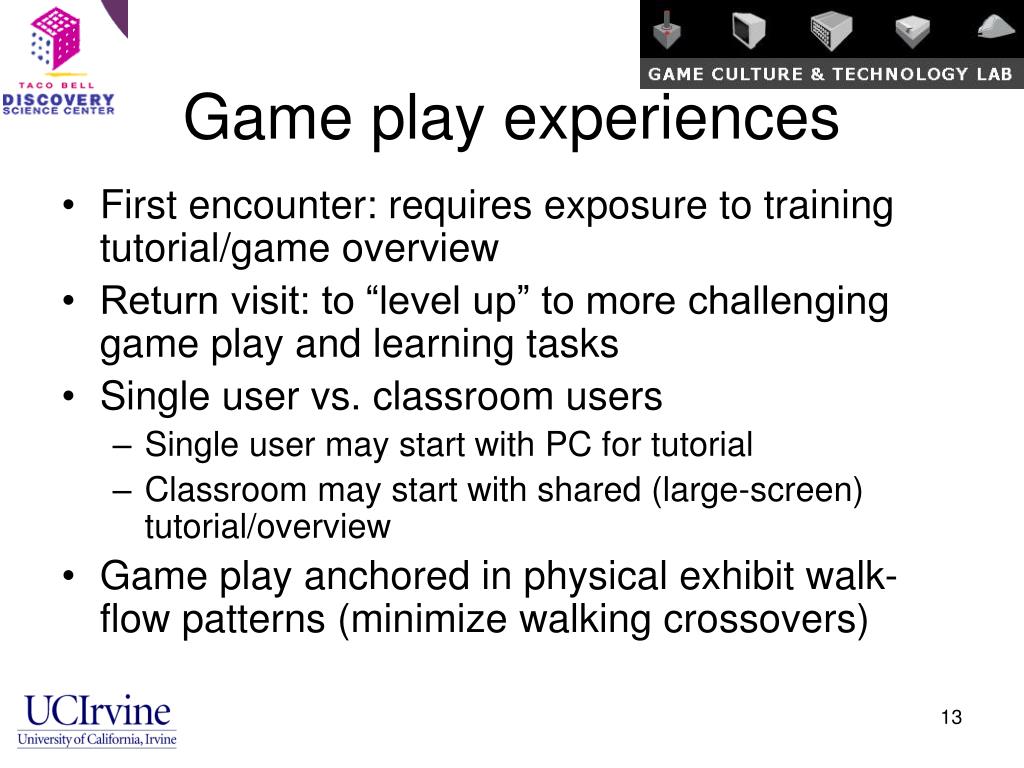 TACO BELL
DISCOVERY
SCIENCE CENTER

GAME CULTURE & TECHNOLOGY LAB

Game play experiences

• First encounter: requires exposure to training tutorial/game overview
• Return visit: to “level up” to more challenging game play and learning tasks
• Single user vs. classroom users
– Single user may start with PC for tutorial
– Classroom may start with shared (large-screen) tutorial/overview
• Game play anchored in physical exhibit walk-flow patterns (minimize walking crossovers)

UCIrvine
University of California, Irvine

13